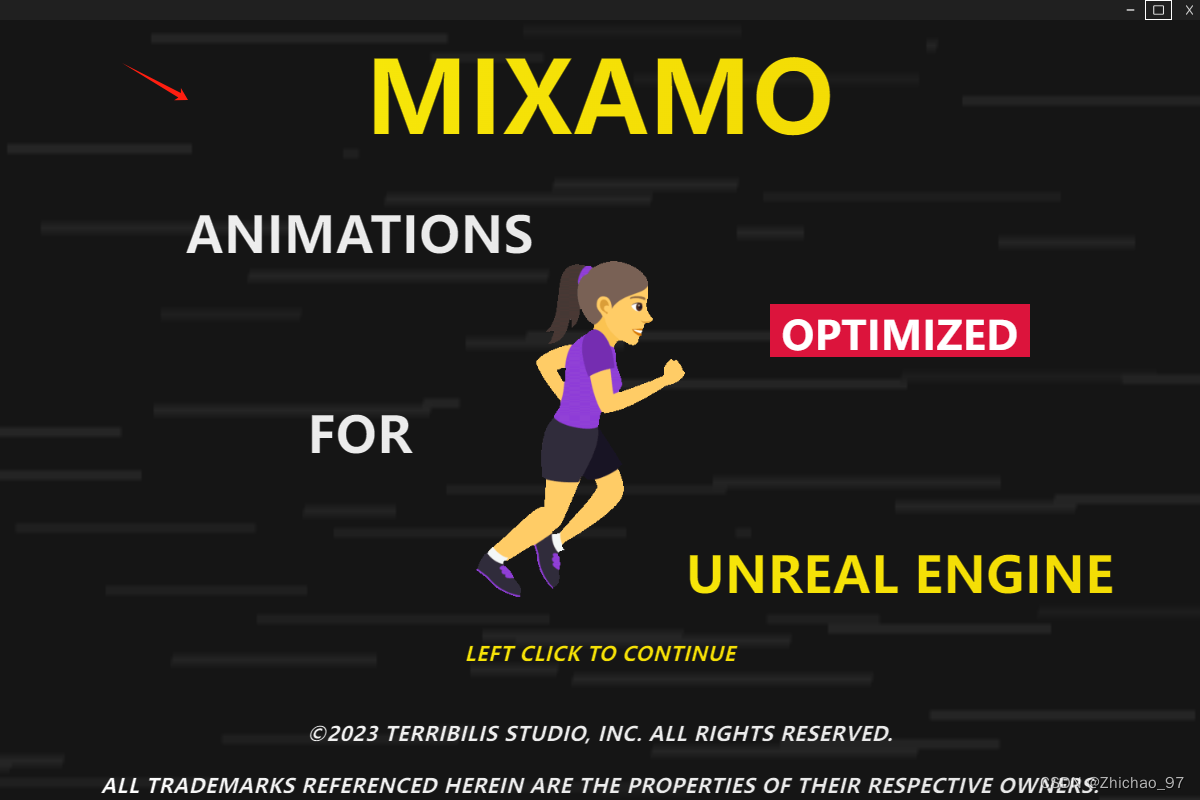 X

MIXAMO

ANIMATIONS

OPTIMIZED

FOR

UNREAL ENGINE

LEFT CLICK TO CONTINUE

©2023 TERRIBILIS STUDIO, INC. ALL RIGHTS RESERVED.

ALL TRADEMARKS REFERENCED HEREIN ARE THE PROPERTIES OF THEIR RESPECTIVE OWNERS.

CSDN @Zhichao_97